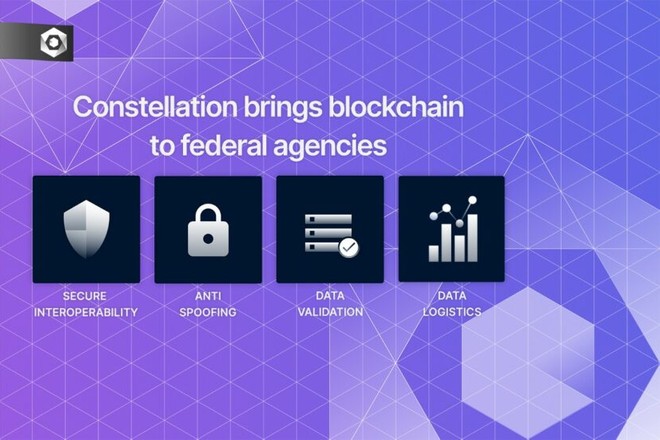 Constellation brings blockchain to federal agencies

SECURE INTEROPERABILITY

ANTI SPOOFING

DATA VALIDATION

DATA LOGISTICS